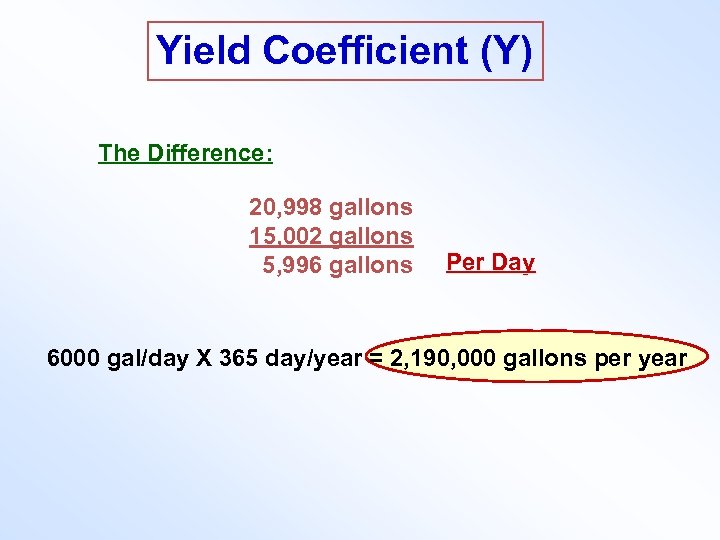 Yield Coefficient (Y)

The Difference:

20,998 gallons
15,002 gallons
5,996 gallons

Per Day

6000 gal/day X 365 day/year = 2,190,000 gallons per year